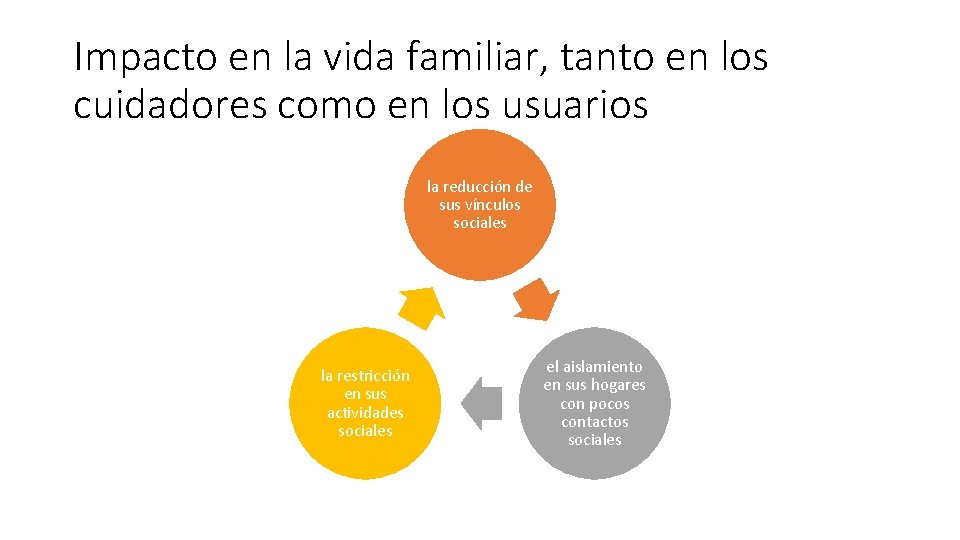 Impacto en la vida familiar, tanto en los cuidadores como en los usuarios

la reducción de sus vínculos sociales

el aislamiento en sus hogares con pocos contactos sociales

la restricción en sus actividades sociales